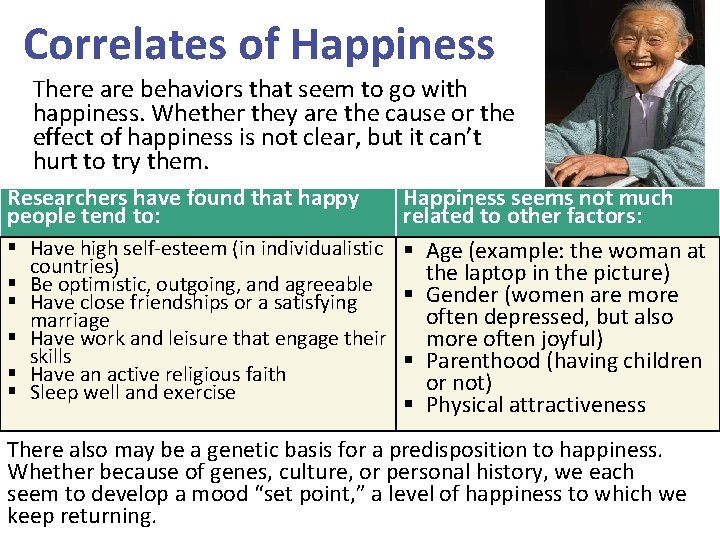 Correlates of Happiness

There are behaviors that seem to go with happiness. Whether they are the cause or the effect of happiness is not clear, but it can't hurt to try them.

| Researchers have found that happy people tend to: | Happiness seems not much related to other factors: |
|---|---|
| ▪ Have high self-esteem (in individualistic countries) ▪ Be optimistic, outgoing, and agreeable ▪ Have close friendships or a satisfying marriage ▪ Have work and leisure that engage their skills ▪ Have an active religious faith ▪ Sleep well and exercise | ▪ Age (example: the woman at the laptop in the picture) ▪ Gender (women are more often depressed, but also more often joyful) ▪ Parenthood (having children or not) ▪ Physical attractiveness |

There also may be a genetic basis for a predisposition to happiness. Whether because of genes, culture, or personal history, we each seem to develop a mood "set point," a level of happiness to which we keep returning.